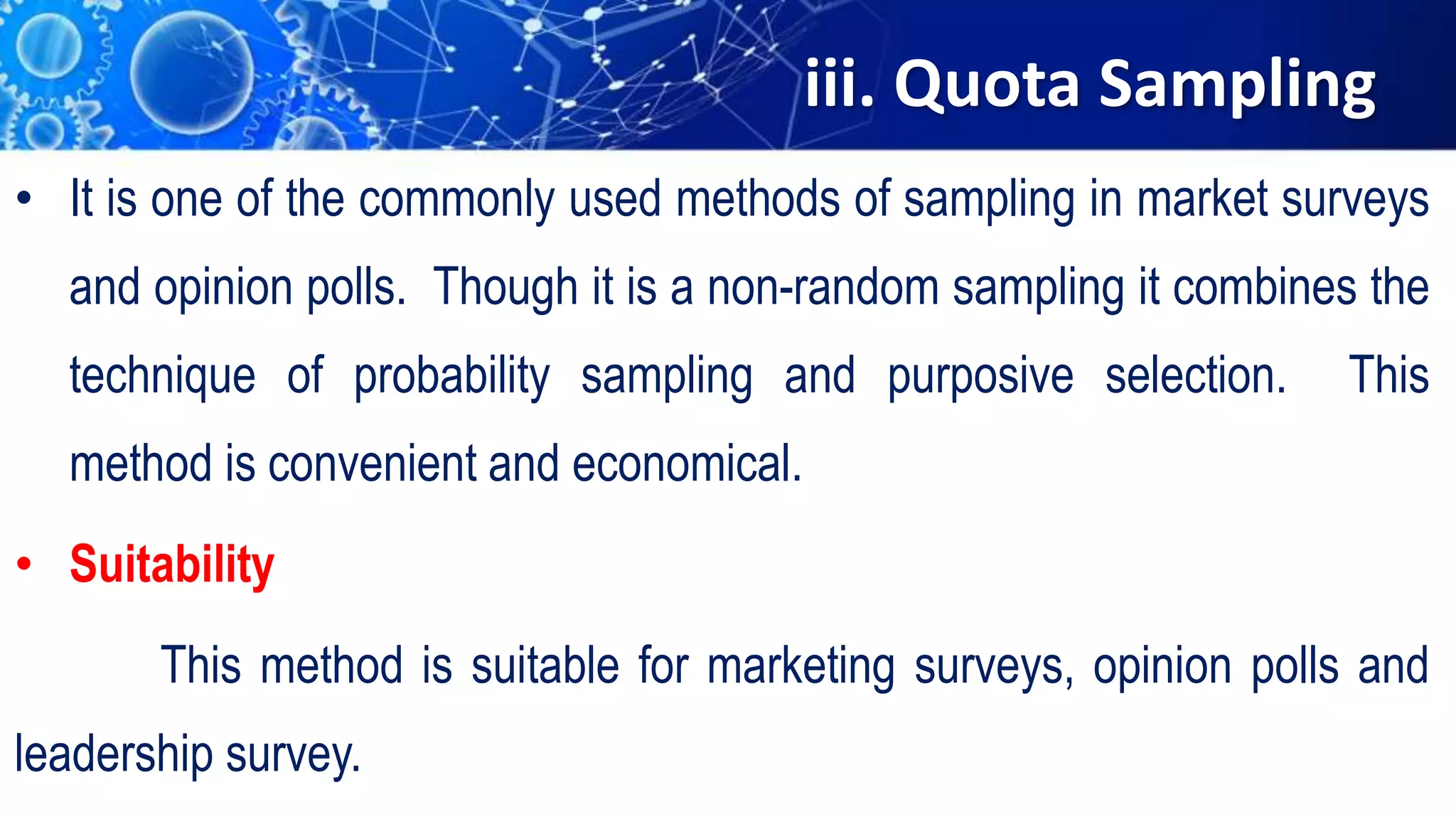 iii. Quota Sampling

• It is one of the commonly used methods of sampling in market surveys and opinion polls. Though it is a non-random sampling it combines the technique of probability sampling and purposive selection. This method is convenient and economical.

• Suitability

This method is suitable for marketing surveys, opinion polls and leadership survey.